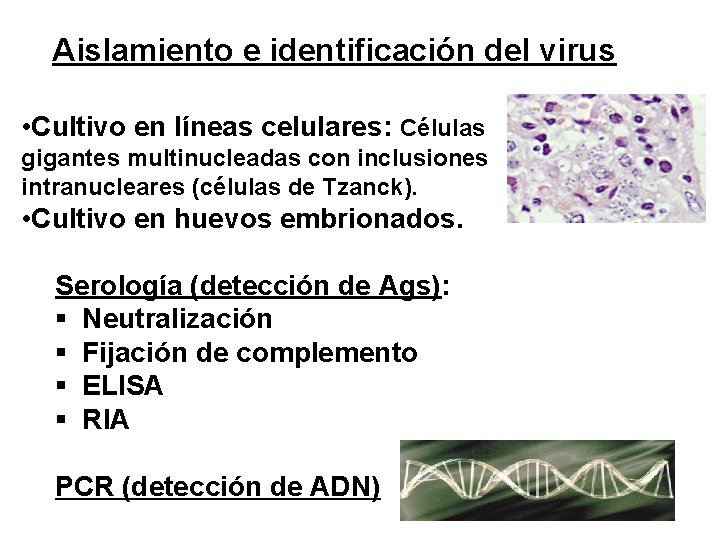 Aislamiento e identificación del virus

•Cultivo en líneas celulares: Células gigantes multinucleadas con inclusiones intranucleares (células de Tzanck).
•Cultivo en huevos embrionados.

Serología (detección de Ags):
▪ Neutralización
▪ Fijación de complemento
▪ ELISA
▪ RIA

PCR (detección de ADN)